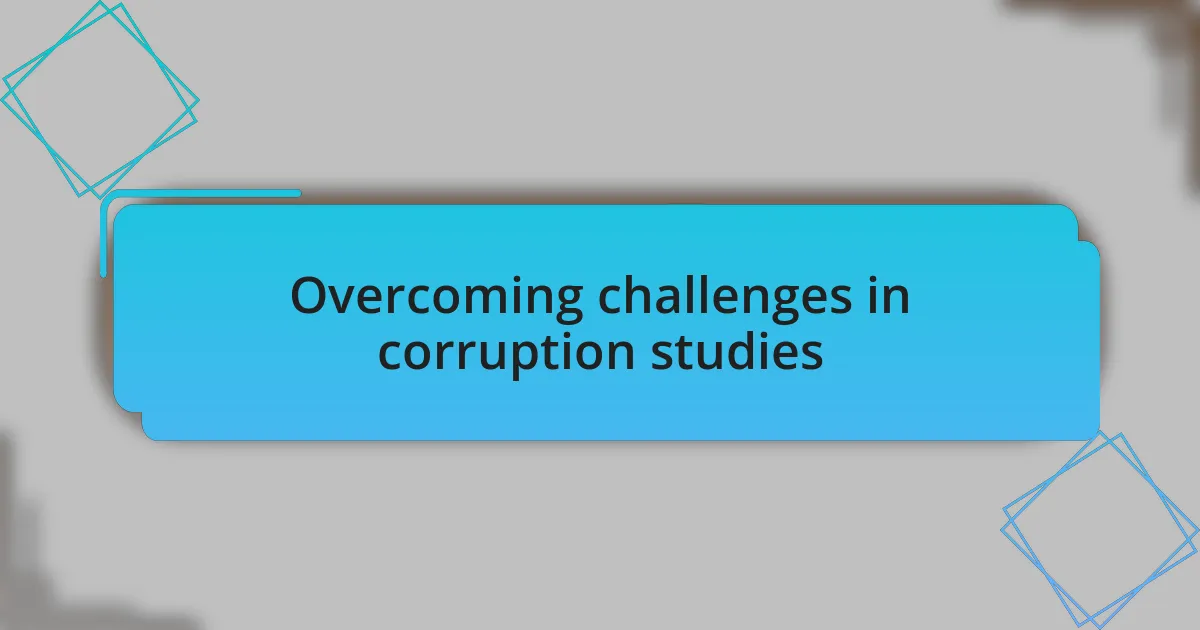 Overcoming challenges in corruption studies